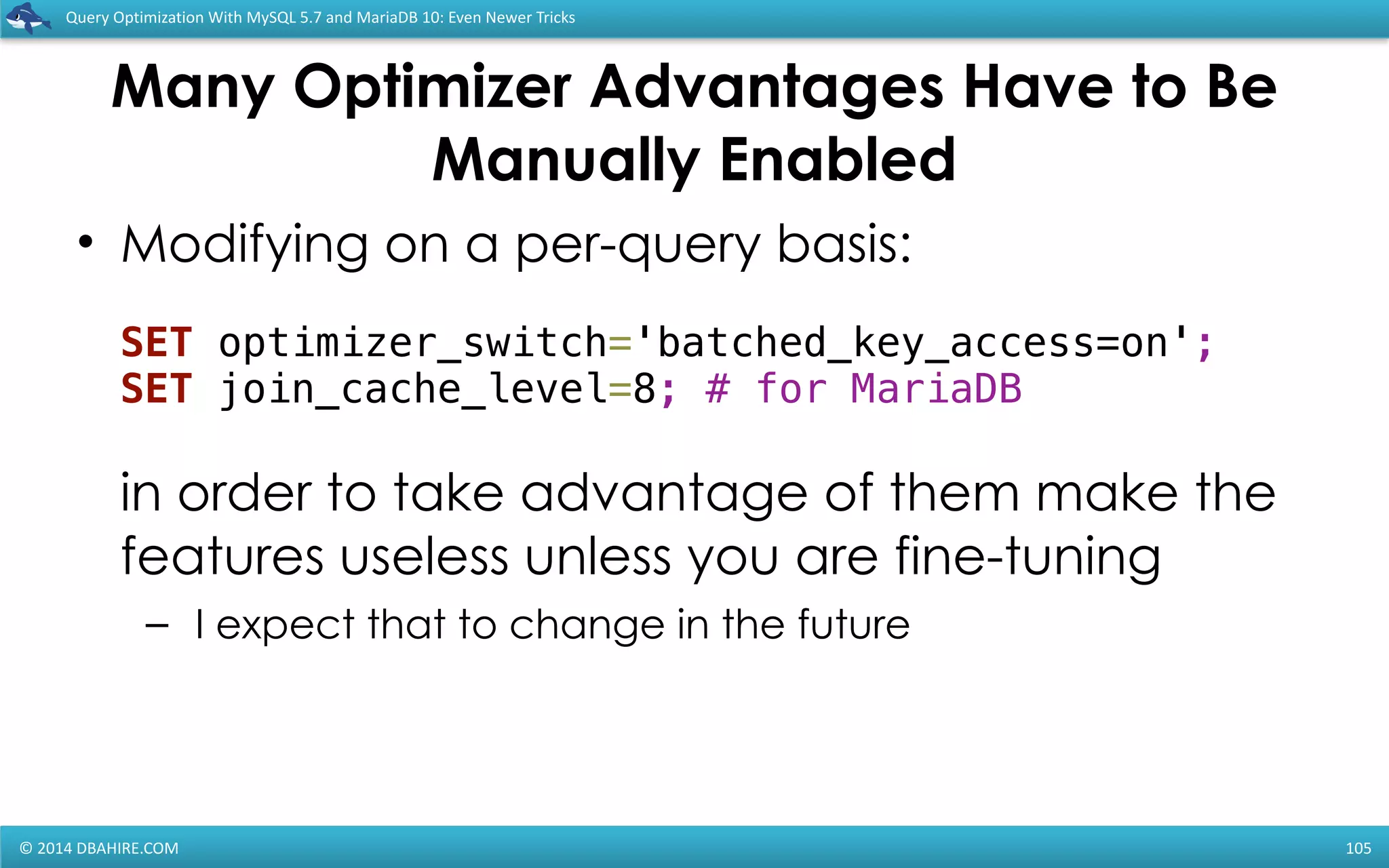 Query Optimization With MySQL 5.7 and MariaDB 10: Even Newer Tricks

Many Optimizer Advantages Have to Be Manually Enabled

• Modifying on a per-query basis:

SET optimizer_switch='batched_key_access=on';
SET join_cache_level=8; # for MariaDB

in order to take advantage of them make the features useless unless you are fine-tuning

– I expect that to change in the future

© 2014 DBAHIRE.COM

105